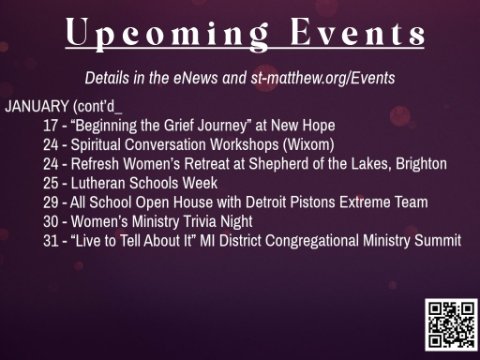 Upcoming Events

Details in the eNews and st-matthew.org/Events

JANUARY (cont'd_

17 - "Beginning the Grief Journey" at New Hope
24 - Spiritual Conversation Workshops (Wixom)
24 - Refresh Women's Retreat at Shepherd of the Lakes, Brighton
25 - Lutheran Schools Week
29 - All School Open House with Detroit Pistons Extreme Team
30 - Women's Ministry Trivia Night
31 - "Live to Tell About It" MI District Congregational Ministry Summit